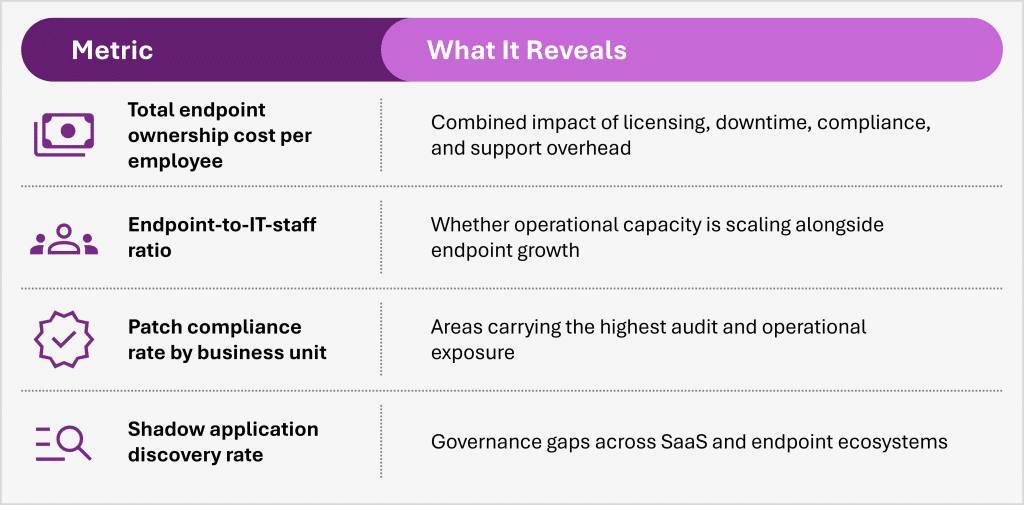 | Metric | What It Reveals |
|---|---|
| Total endpoint ownership cost per employee | Combined impact of licensing, downtime, compliance, and support overhead |
| Endpoint-to-IT-staff ratio | Whether operational capacity is scaling alongside endpoint growth |
| Patch compliance rate by business unit | Areas carrying the highest audit and operational exposure |
| Shadow application discovery rate | Governance gaps across SaaS and endpoint ecosystems |